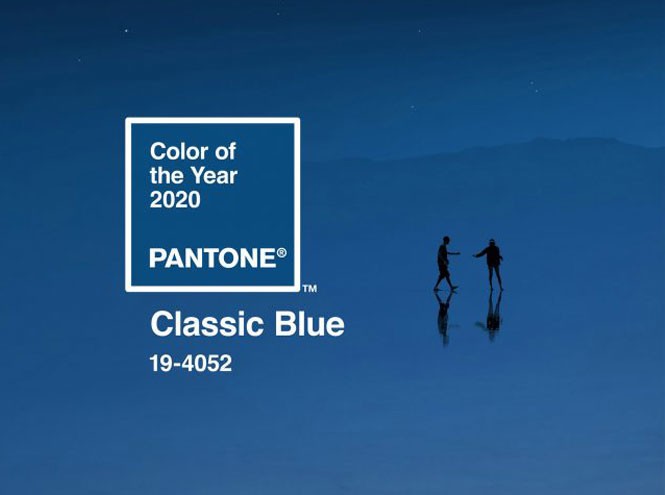 Color of the Year 2020

PANTONE®

™

Classic Blue

19-4052